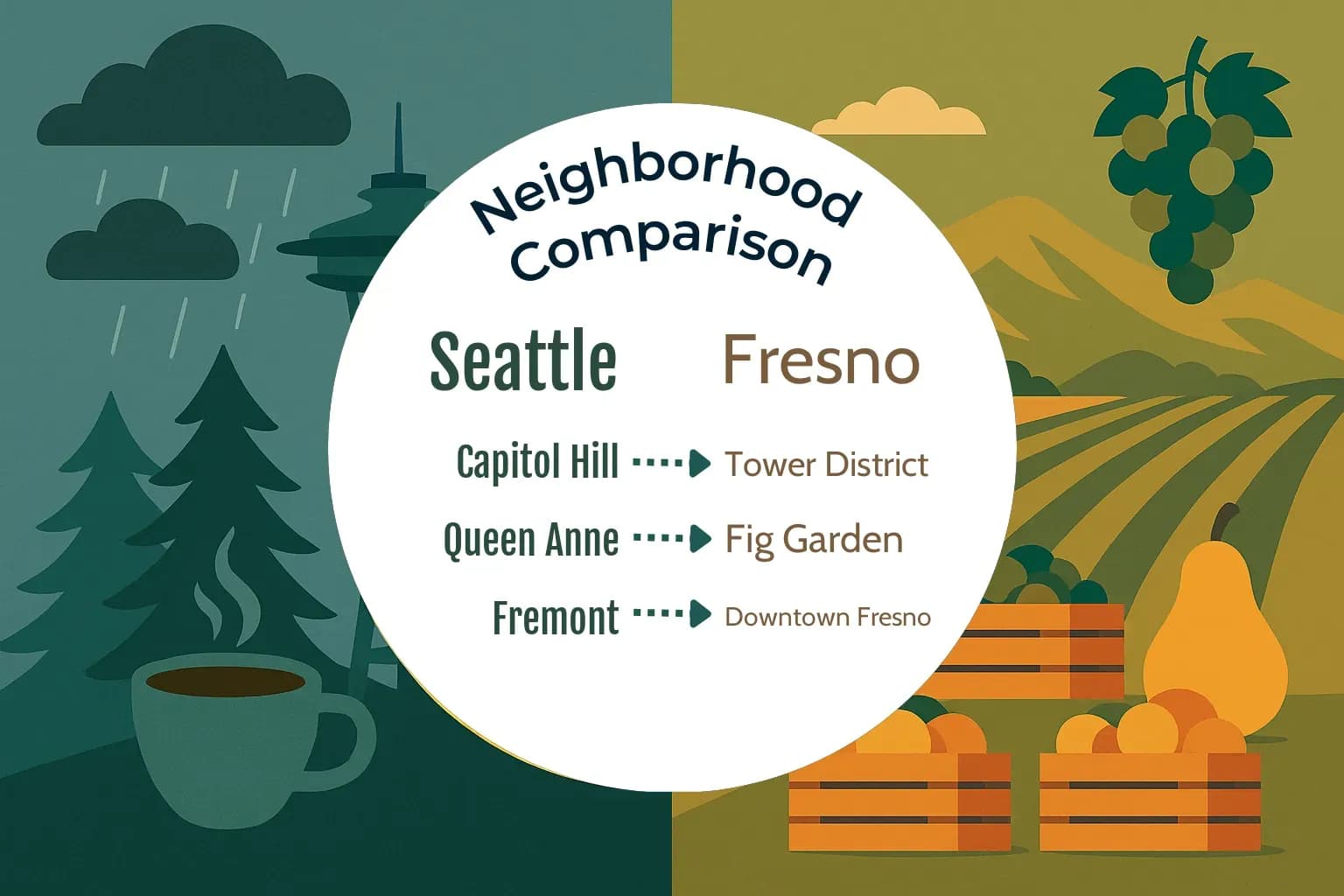 Neighborhood Comparison

Seattle Fresno

Capitol Hill → Tower District

Queen Anne → Fig Garden

Fremont → Downtown Fresno